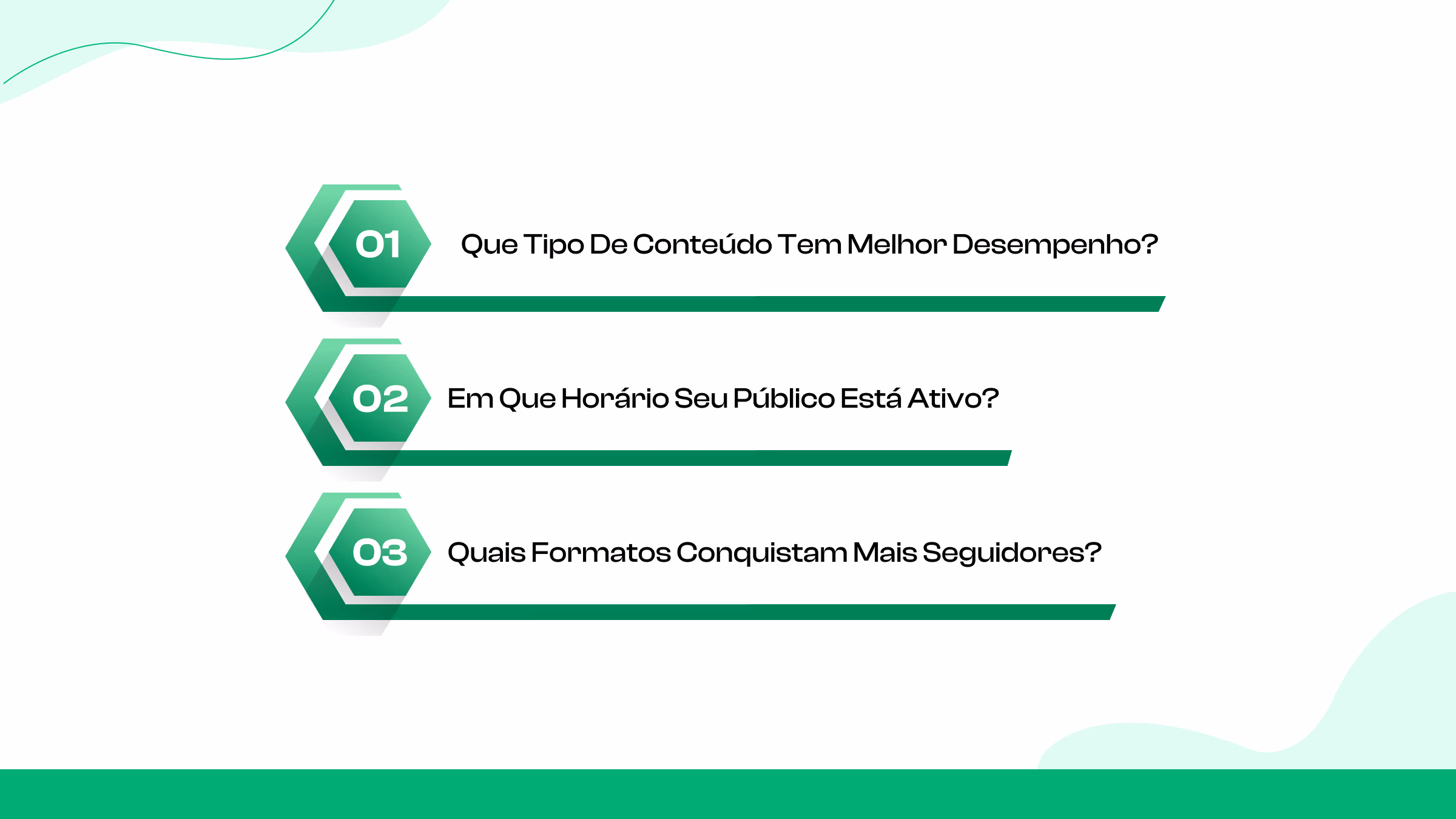 01 Que Tipo De Conteúdo Tem Melhor Desempenho?

02 Em Que Horário Seu Público Está Ativo?

03 Quais Formatos Conquistam Mais Seguidores?